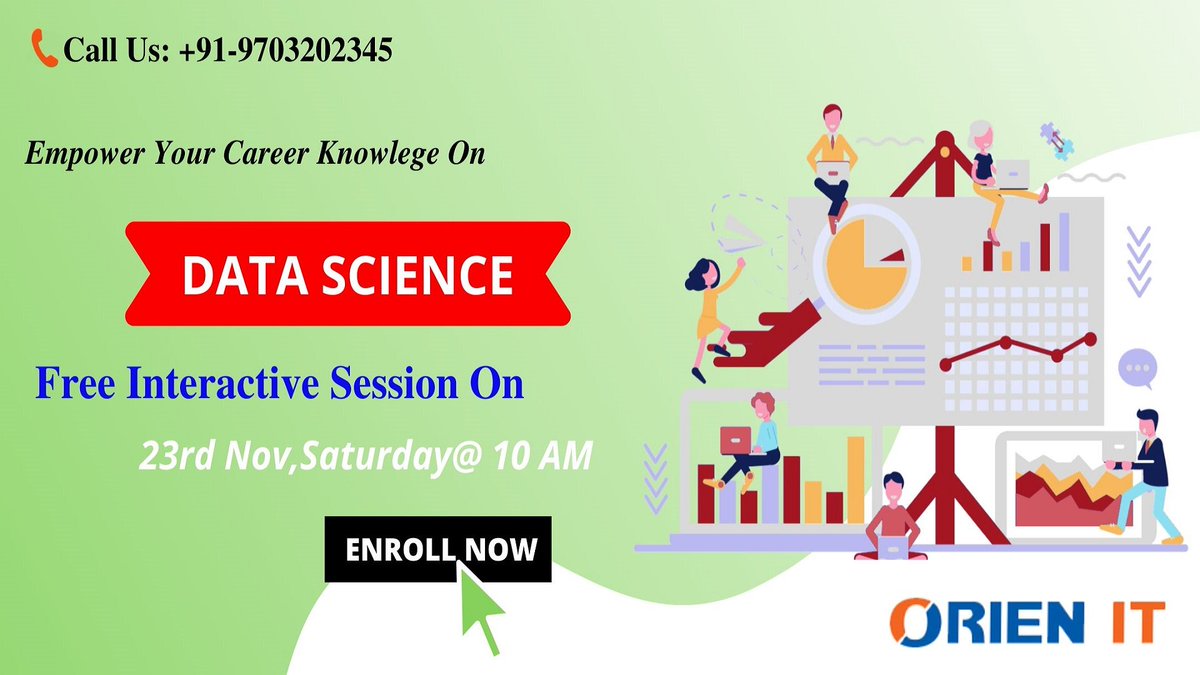 Call Us: +91-9703202345

Empower Your Career Knowlege On

DATA SCIENCE

Free Interactive Session On

23rd Nov,Saturday@ 10 AM

ENROLL NOW

ORIEN IT